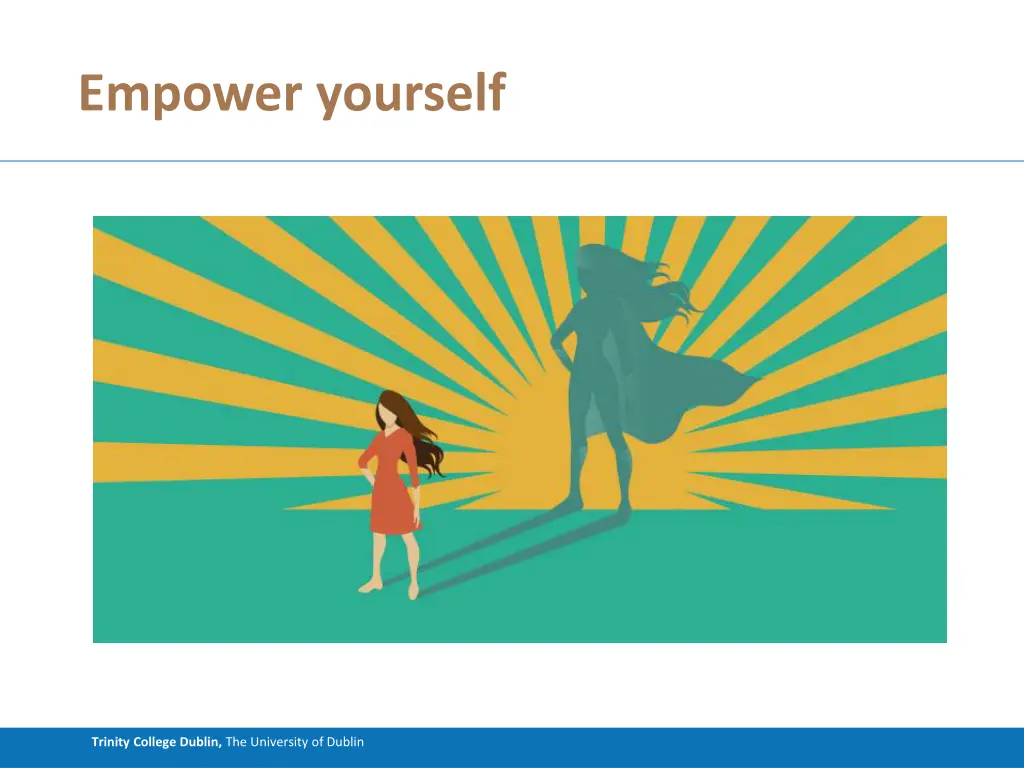 Empower yourself

Trinity College Dublin, The University of Dublin